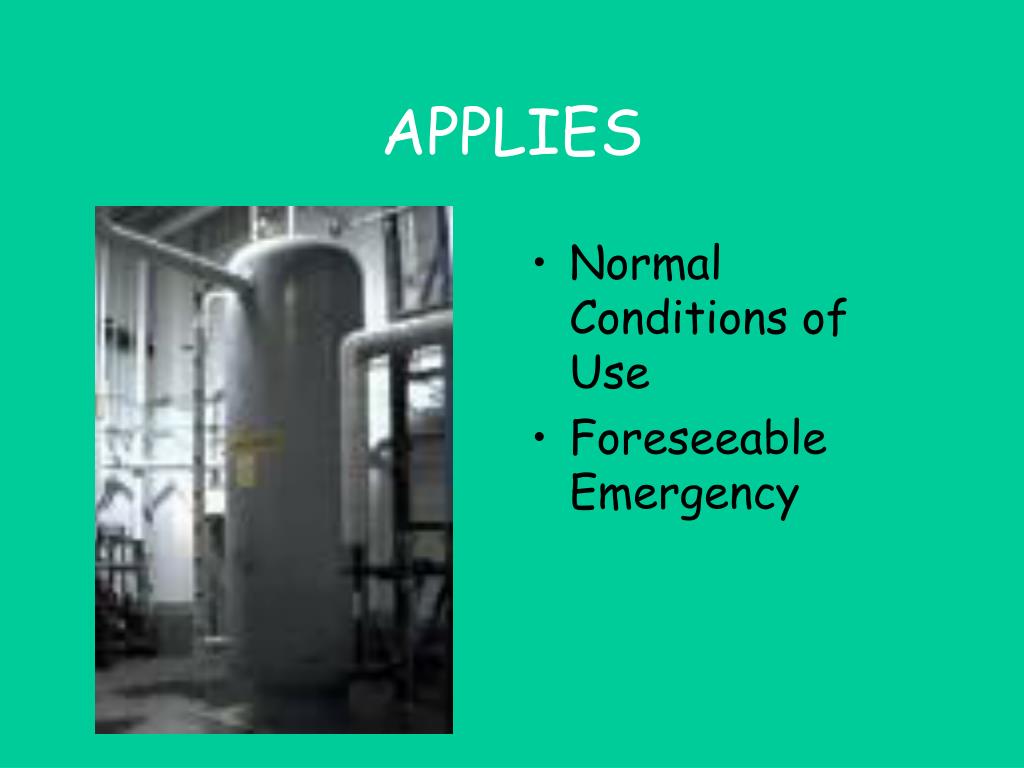 APPLIES

• Normal Conditions of Use
• Foreseeable Emergency